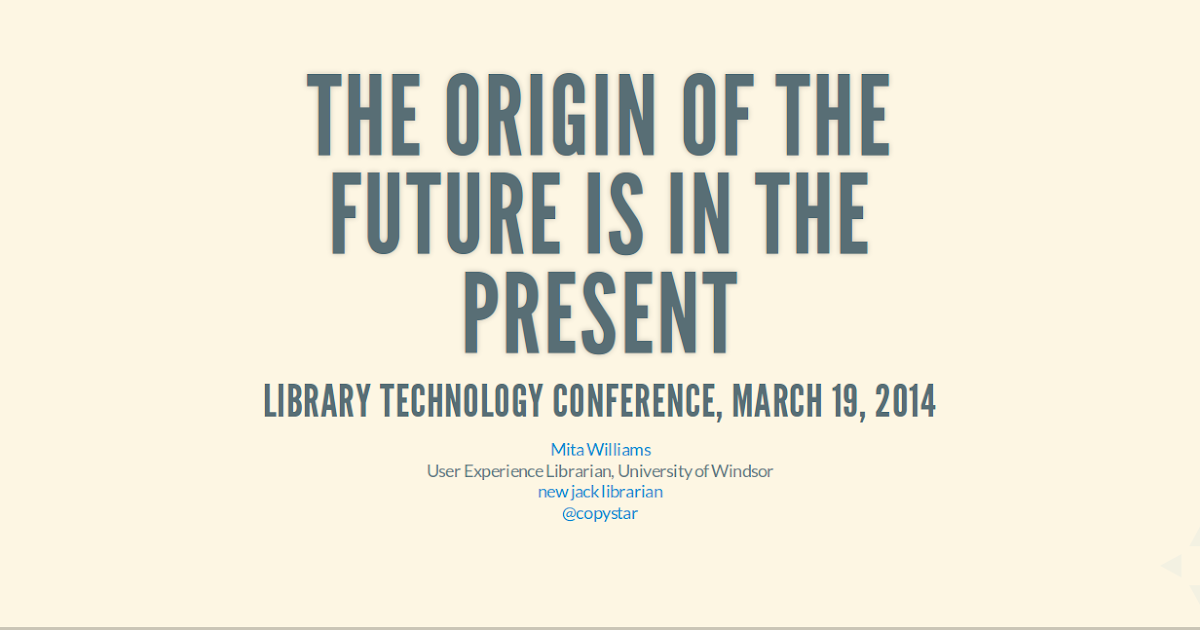 THE ORIGIN OF THE FUTURE IS IN THE PRESENT

LIBRARY TECHNOLOGY CONFERENCE, MARCH 19, 2014

Mita Williams
User Experience Librarian, University of Windsor
new jack librarian
@copystar